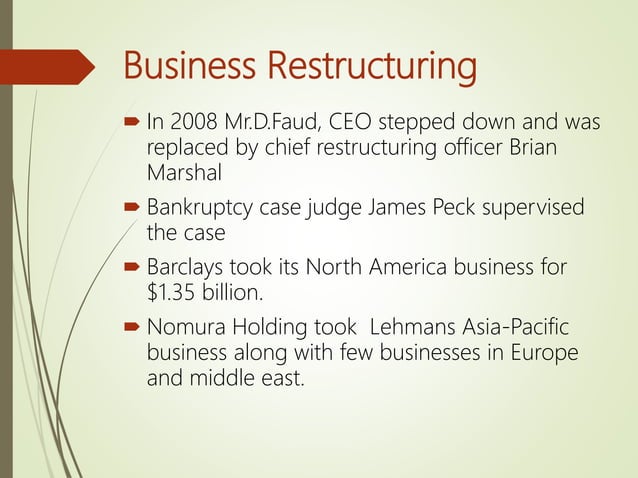 Business Restructuring

In 2008 Mr.D.Faud, CEO stepped down and was replaced by chief restructuring officer Brian Marshal

Bankruptcy case judge James Peck supervised the case

Barclays took its North America business for \$1.35 billion.

Nomura Holding took Lehmans Asia-Pacific business along with few businesses in Europe and middle east.